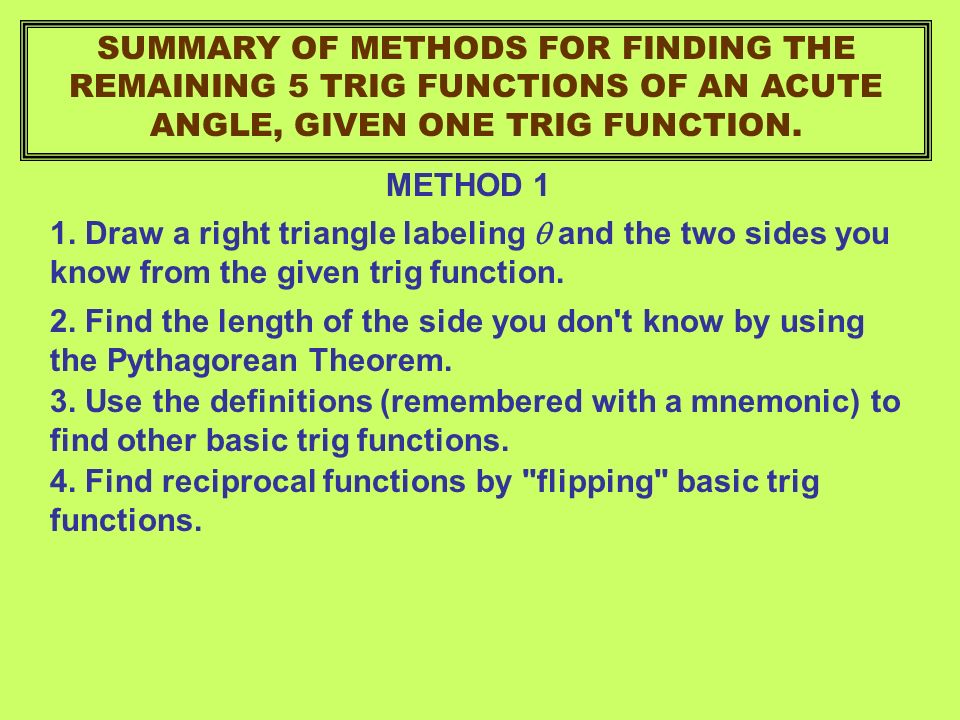 SUMMARY OF METHODS FOR FINDING THE REMAINING 5 TRIG FUNCTIONS OF AN ACUTE ANGLE, GIVEN ONE TRIG FUNCTION.

METHOD 1

1. Draw a right triangle labeling $\theta$ and the two sides you know from the given trig function.

2. Find the length of the side you don't know by using the Pythagorean Theorem.

3. Use the definitions (remembered with a mnemonic) to find other basic trig functions.

4. Find reciprocal functions by "flipping" basic trig functions.